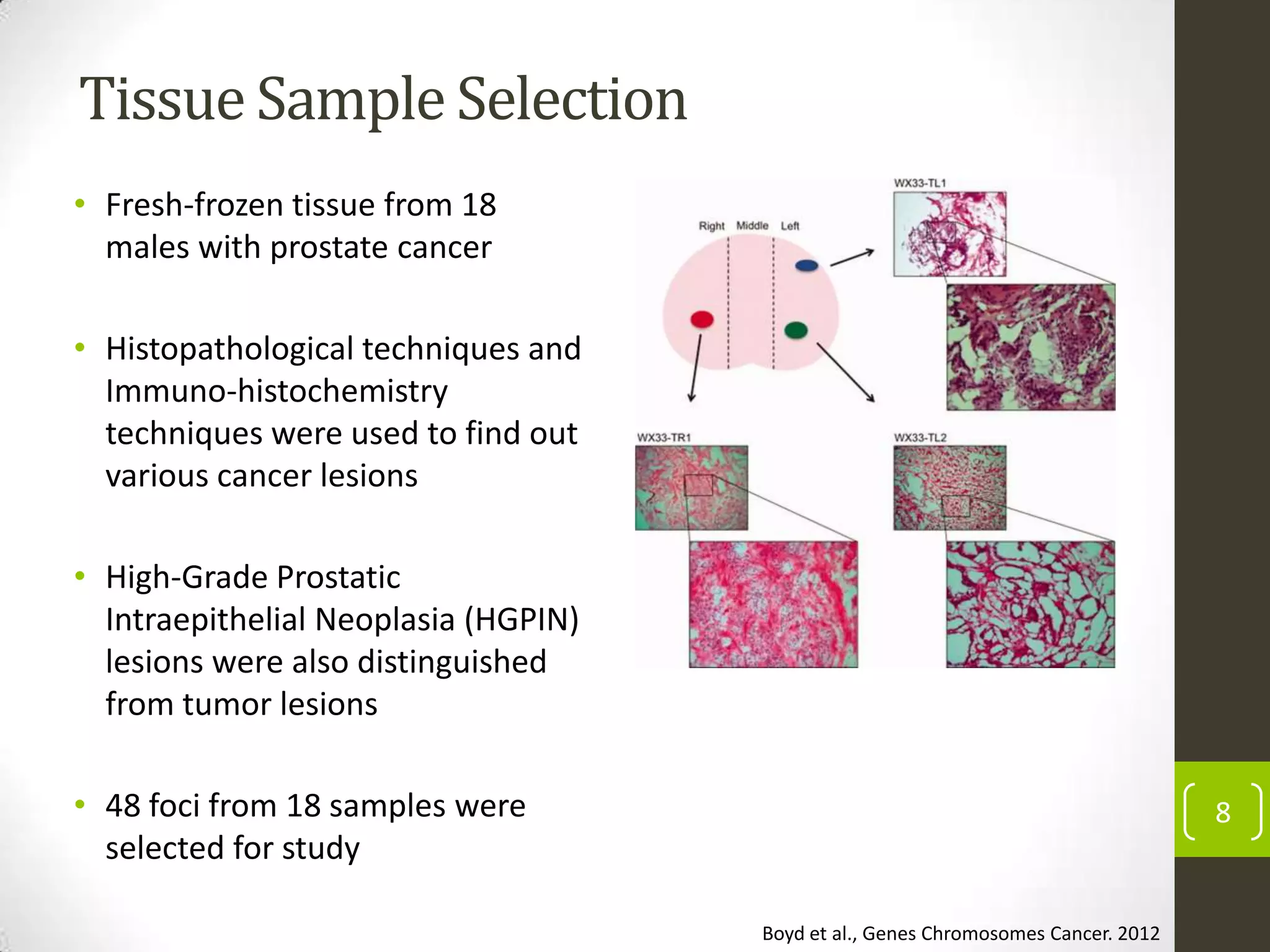 Tissue Sample Selection

• Fresh-frozen tissue from 18 males with prostate cancer

• Histopathological techniques and Immuno-histochemistry techniques were used to find out various cancer lesions

• High-Grade Prostatic Intraepithelial Neoplasia (HGPIN) lesions were also distinguished from tumor lesions

• 48 foci from 18 samples were selected for study

WX33-TL1

Right Middle Left

WX33-TR1

WX33-TL2

8

Boyd et al., Genes Chromosomes Cancer. 2012